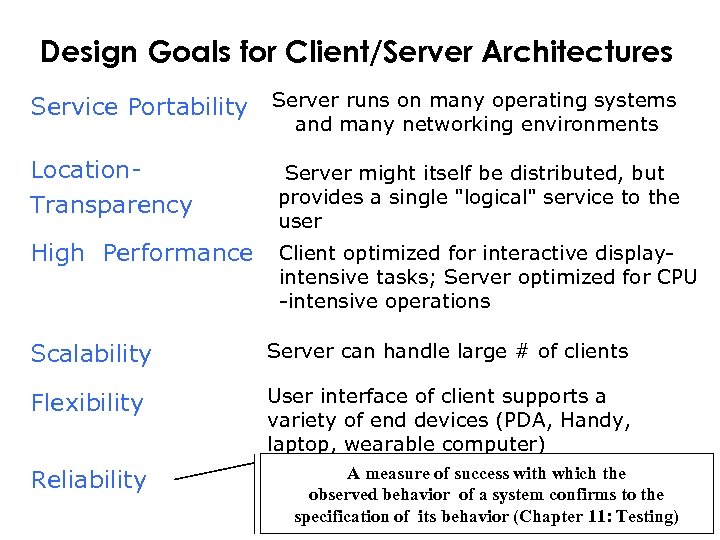 Design Goals for Client/Server Architectures

Service Portability

Server runs on many operating systems and many networking environments

Location-Transparency

Server might itself be distributed, but provides a single "logical" service to the user

High Performance

Client optimized for interactive display-intensive tasks; Server optimized for CPU -intensive operations

Scalability

Server can handle large # of clients

Flexibility

User interface of client supports a variety of end devices (PDA, Handy, laptop, wearable computer)

Reliability

A measure of success with which the observed behavior of a system confirms to the specification of its behavior (Chapter 11: Testing)